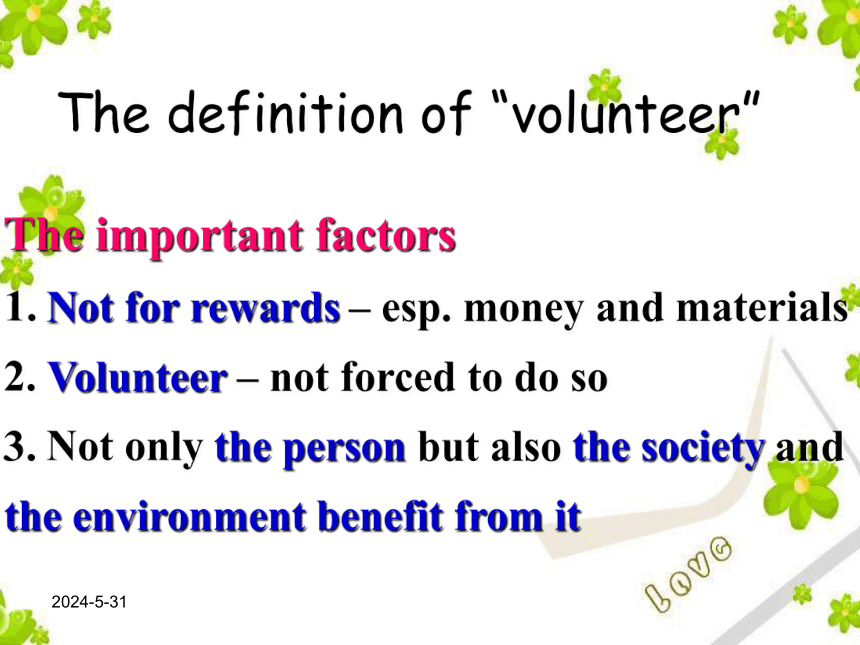 The definition of “volunteer”

The important factors

1. Not for rewards – esp. money and materials

2. Volunteer – not forced to do so

3. Not only the person but also the society and the environment benefit from it

LOVE

2024-5-31